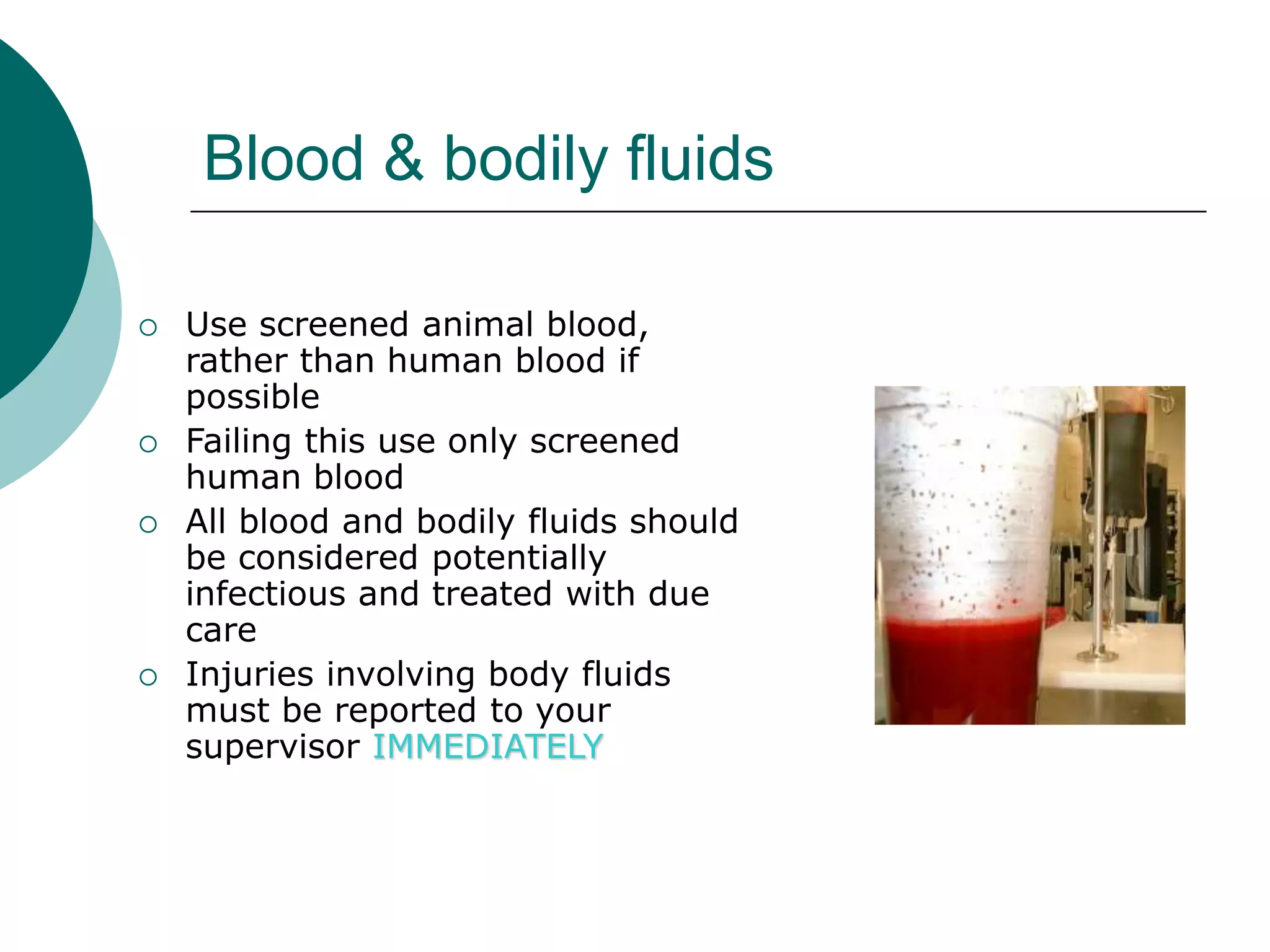 Blood & bodily fluids

○ Use screened animal blood, rather than human blood if possible
○ Failing this use only screened human blood
○ All blood and bodily fluids should be considered potentially infectious and treated with due care
○ Injuries involving body fluids must be reported to your supervisor IMMEDIATELY